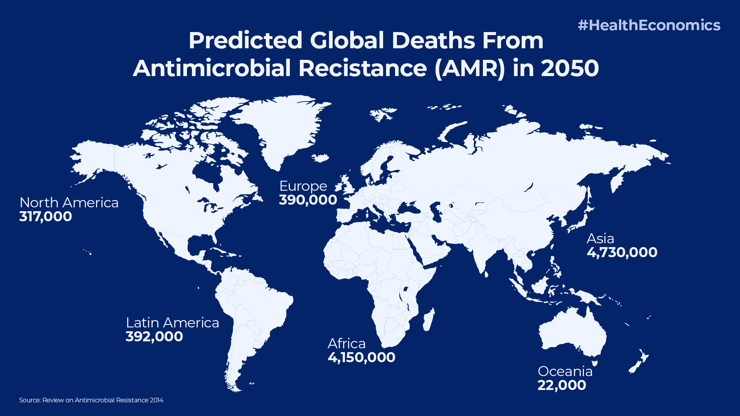 #HealthEconomics

Predicted Global Deaths From Antimicrobial Recistance (AMR) in 2050

North America
317,000

Europe
390,000

Asia
4,730,000

Latin America
392,000

Africa
4,150,000

Oceania
22,000

Source: Review on Antimicrobial Resistance 2014